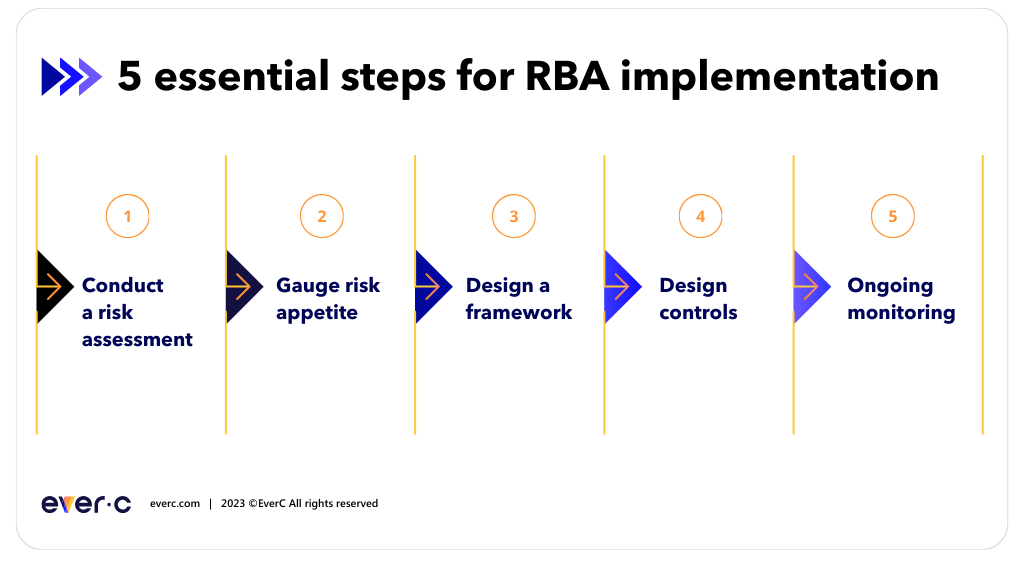 5 essential steps for RBA implementation

1
Conduct a risk assessment

2
Gauge risk appetite

3
Design a framework

4
Design controls

5
Ongoing monitoring

ever·c everc.com | 2023 ©EverC All rights reserved